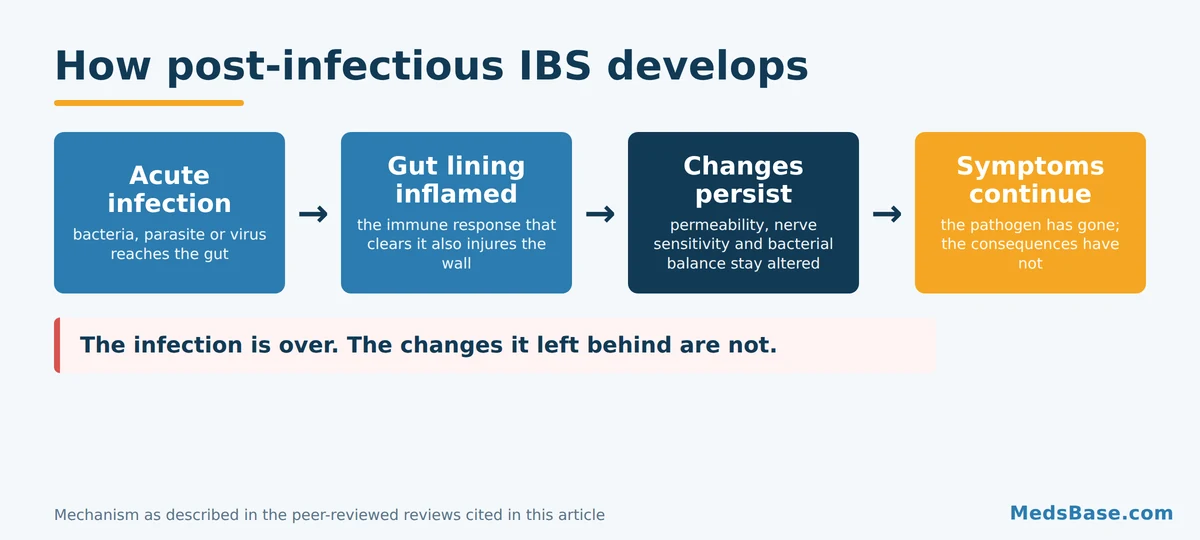 How post-infectious IBS develops

Acute infection
bacteria, parasite or virus reaches the gut

→

Gut lining inflamed
the immune response that clears it also injures the wall

→

Changes persist
permeability, nerve sensitivity and bacterial balance stay altered

→

Symptoms continue
the pathogen has gone; the consequences have not

The infection is over. The changes it left behind are not.

Mechanism as described in the peer-reviewed reviews cited in this article

MedsBase.com